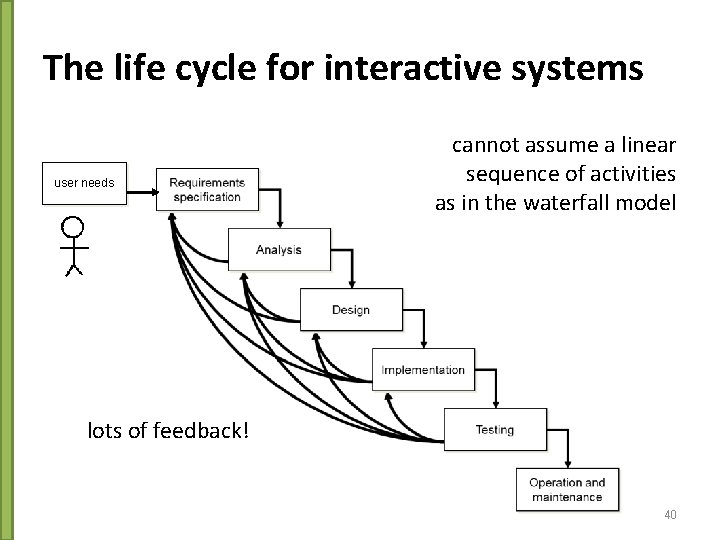 The life cycle for interactive systems

cannot assume a linear sequence of activities as in the waterfall model

user needs

Requirements specification

Analysis

Design

Implementation

Testing

Operation and maintenance

lots of feedback!

40